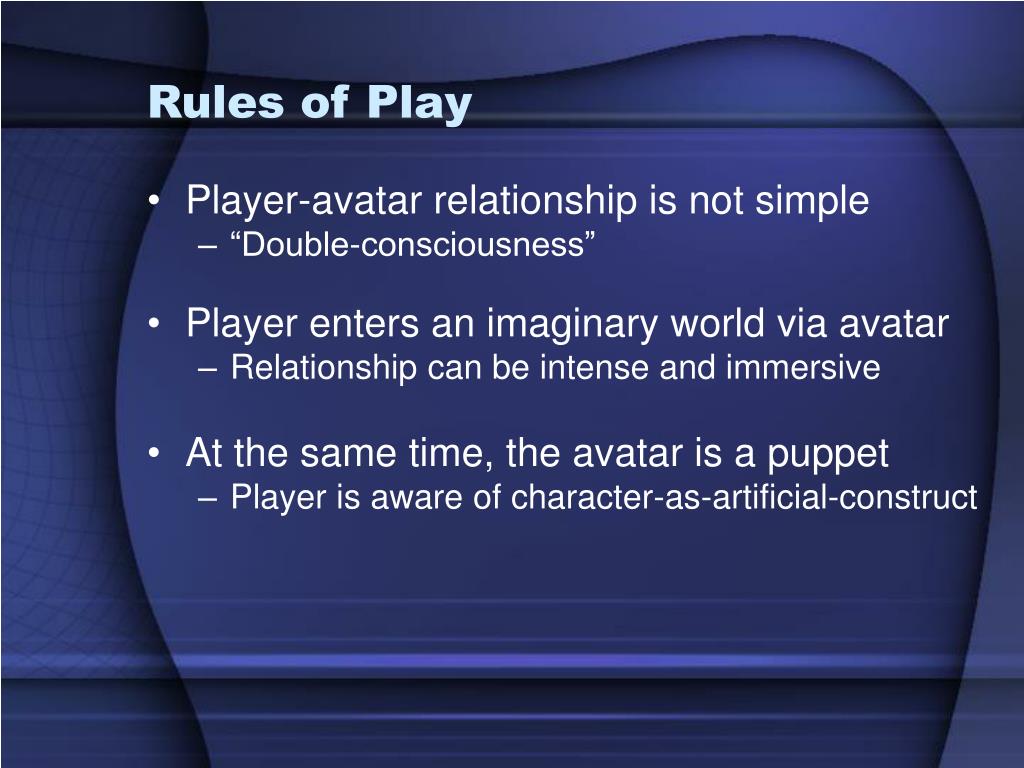 Rules of Play

• Player-avatar relationship is not simple
– “Double-consciousness”

• Player enters an imaginary world via avatar
– Relationship can be intense and immersive

• At the same time, the avatar is a puppet
– Player is aware of character-as-artificial-construct